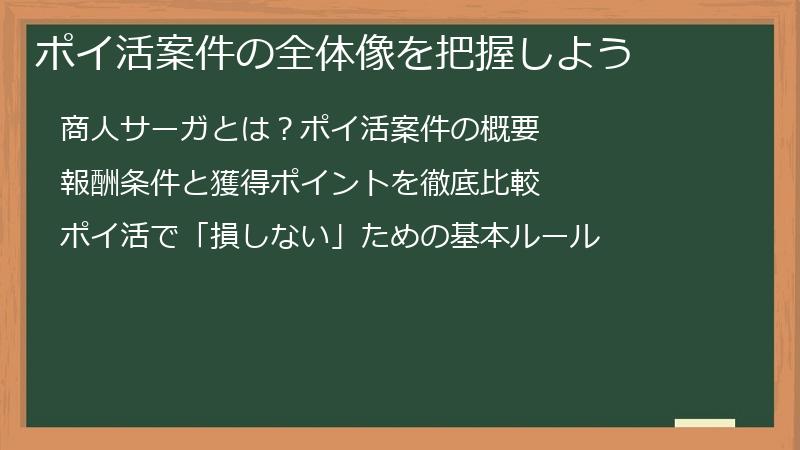 ポイ活案件の全体像を把握しよう

商人サーガとは？ポイ活案件の概要

報酬条件と獲得ポイントを徹底比較

ポイ活で「損しない」ための基本ルール